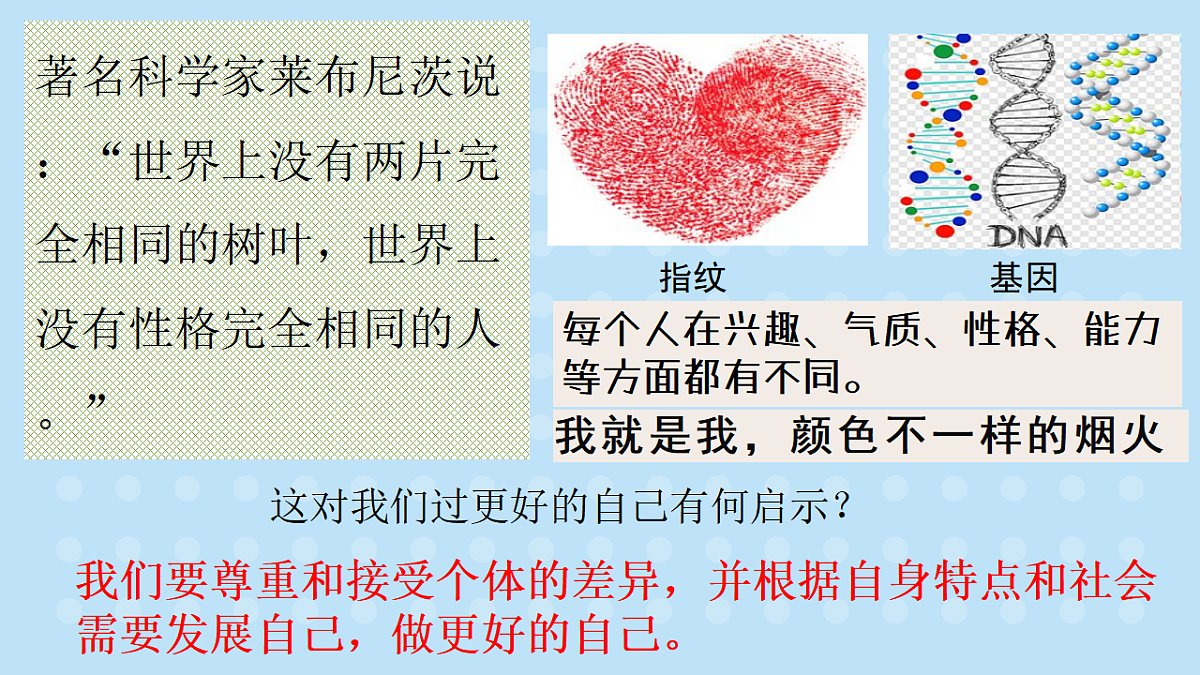 著名科学家莱布尼茨说：“世界上没有两片完全相同的树叶，世界上没有性格完全相同的人。”

DNA

指纹

基因

每个人在兴趣、气质、性格、能力等方面都有不同。

我就是我，颜色不一样的烟火

这对我们过更好的自己有何启示？

我们要尊重和接受个体的差异，并根据自身特点和社会需要发展自己，做更好的自己。